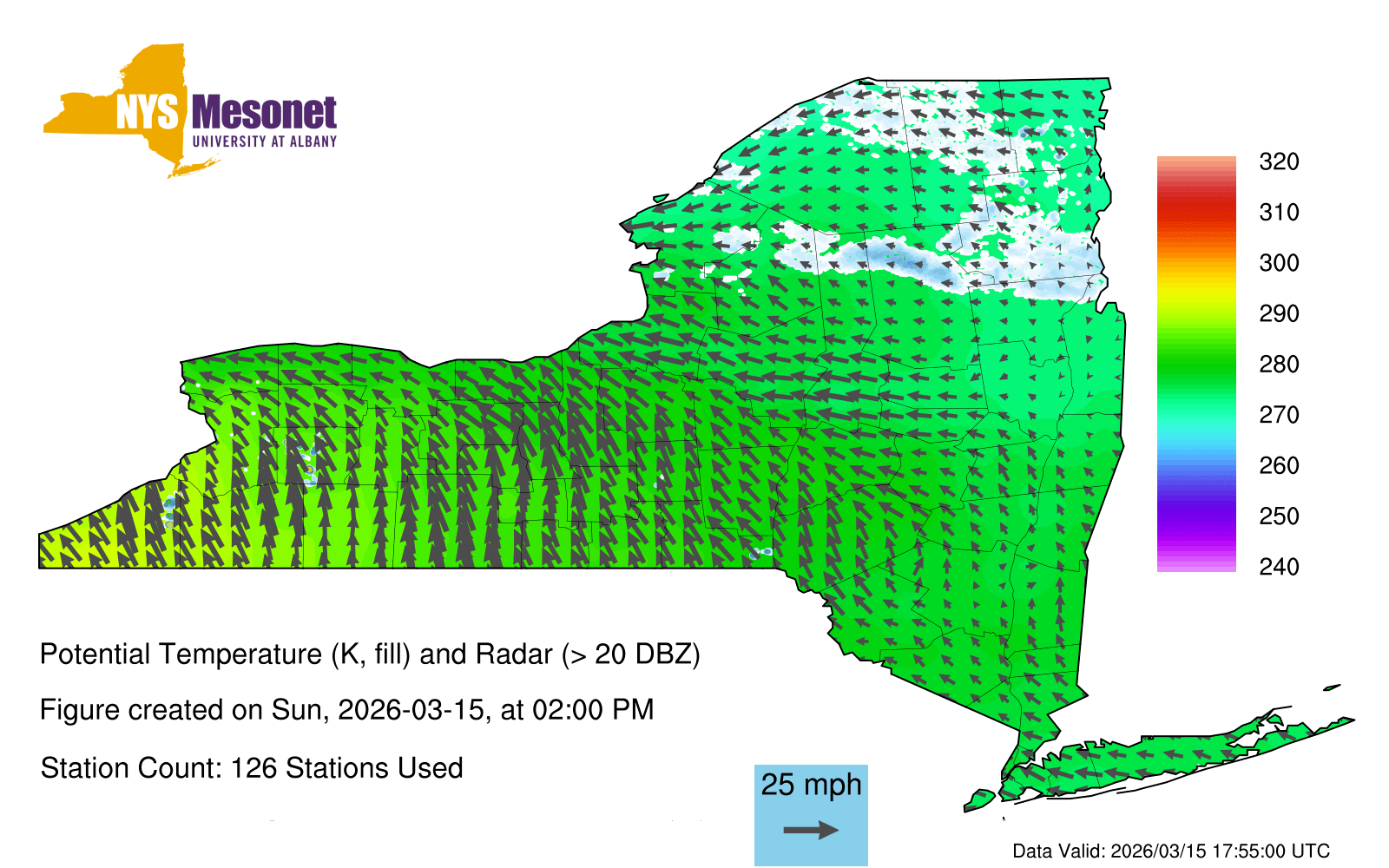 NYS Mesonet
UNIVERSITY AT ALBANY

320
310
300
290
280
270
260
250
240

Potential Temperature (K, fill) and Radar (> 20 DBZ)

Figure created on Sun, 2026-03-15, at 02:00 PM

Station Count: 126 Stations Used

25 mph

Data Valid: 2026/03/15 17:55:00 UTC